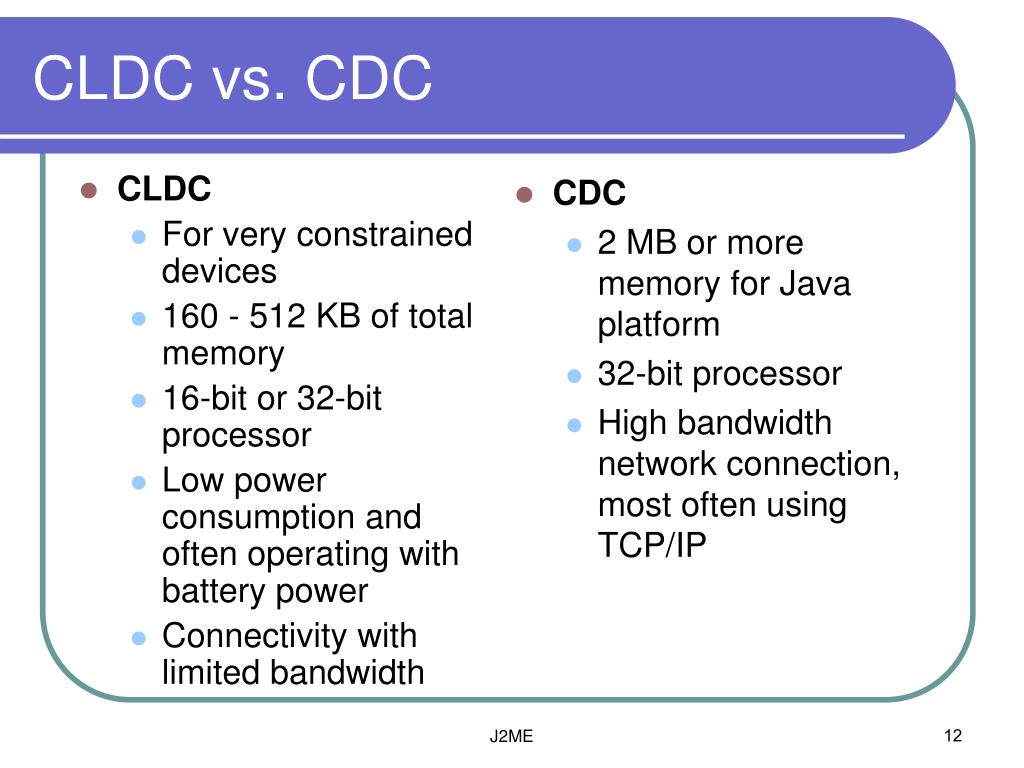 CLDC vs. CDC

- CLDC
  - For very constrained devices
  - 160 - 512 KB of total memory
  - 16-bit or 32-bit processor
  - Low power consumption and often operating with battery power
  - Connectivity with limited bandwidth

- CDC
  - 2 MB or more memory for Java platform
  - 32-bit processor
  - High bandwidth network connection, most often using TCP/IP

J2ME

12